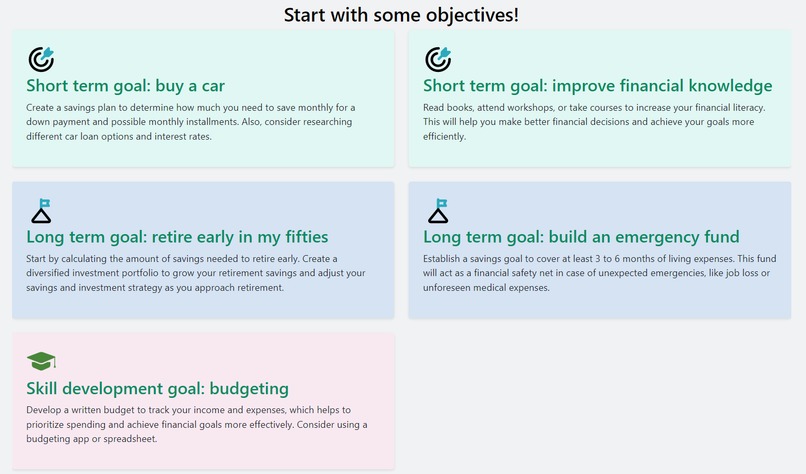 Start with some objectives!

Short term goal: buy a car

Create a savings plan to determine how much you need to save monthly for a down payment and possible monthly installments. Also, consider researching different car loan options and interest rates.

Short term goal: improve financial knowledge

Read books, attend workshops, or take courses to increase your financial literacy. This will help you make better financial decisions and achieve your goals more efficiently.

Long term goal: retire early in my fifties

Start by calculating the amount of savings needed to retire early. Create a diversified investment portfolio to grow your retirement savings and adjust your savings and investment strategy as you approach retirement.

Long term goal: build an emergency fund

Establish a savings goal to cover at least 3 to 6 months of living expenses. This fund will act as a financial safety net in case of unexpected emergencies, like job loss or unforeseen medical expenses.

Skill development goal: budgeting

Develop a written budget to track your income and expenses, which helps to prioritize spending and achieve financial goals more effectively. Consider using a budgeting app or spreadsheet.